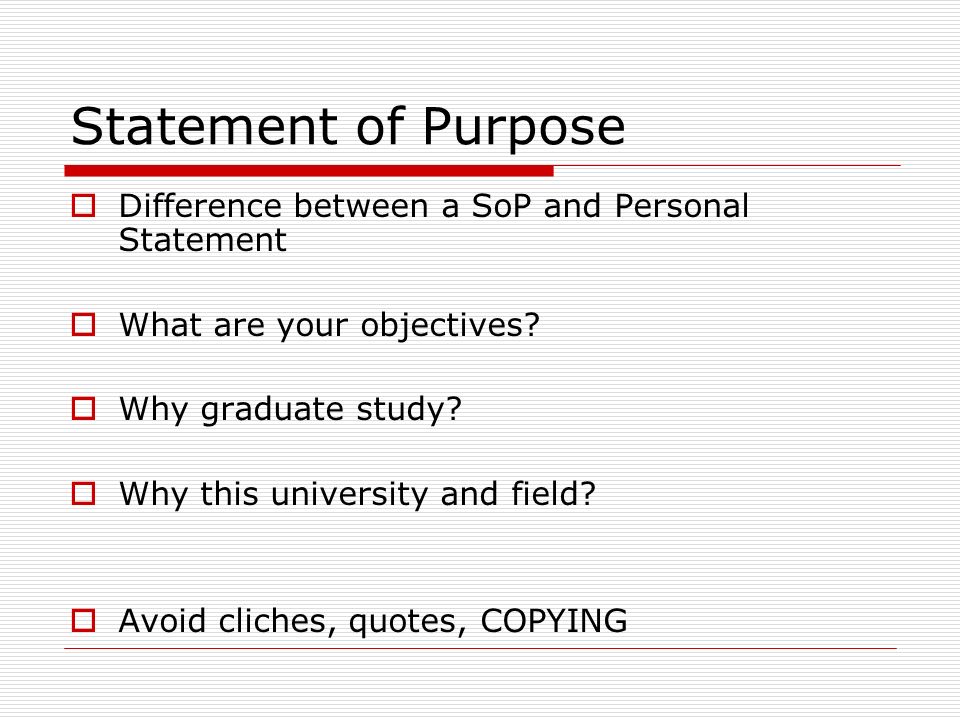 Statement of Purpose

Difference between a SoP and Personal Statement

What are your objectives?

Why graduate study?

Why this university and field?

Avoid cliches, quotes, COPYING